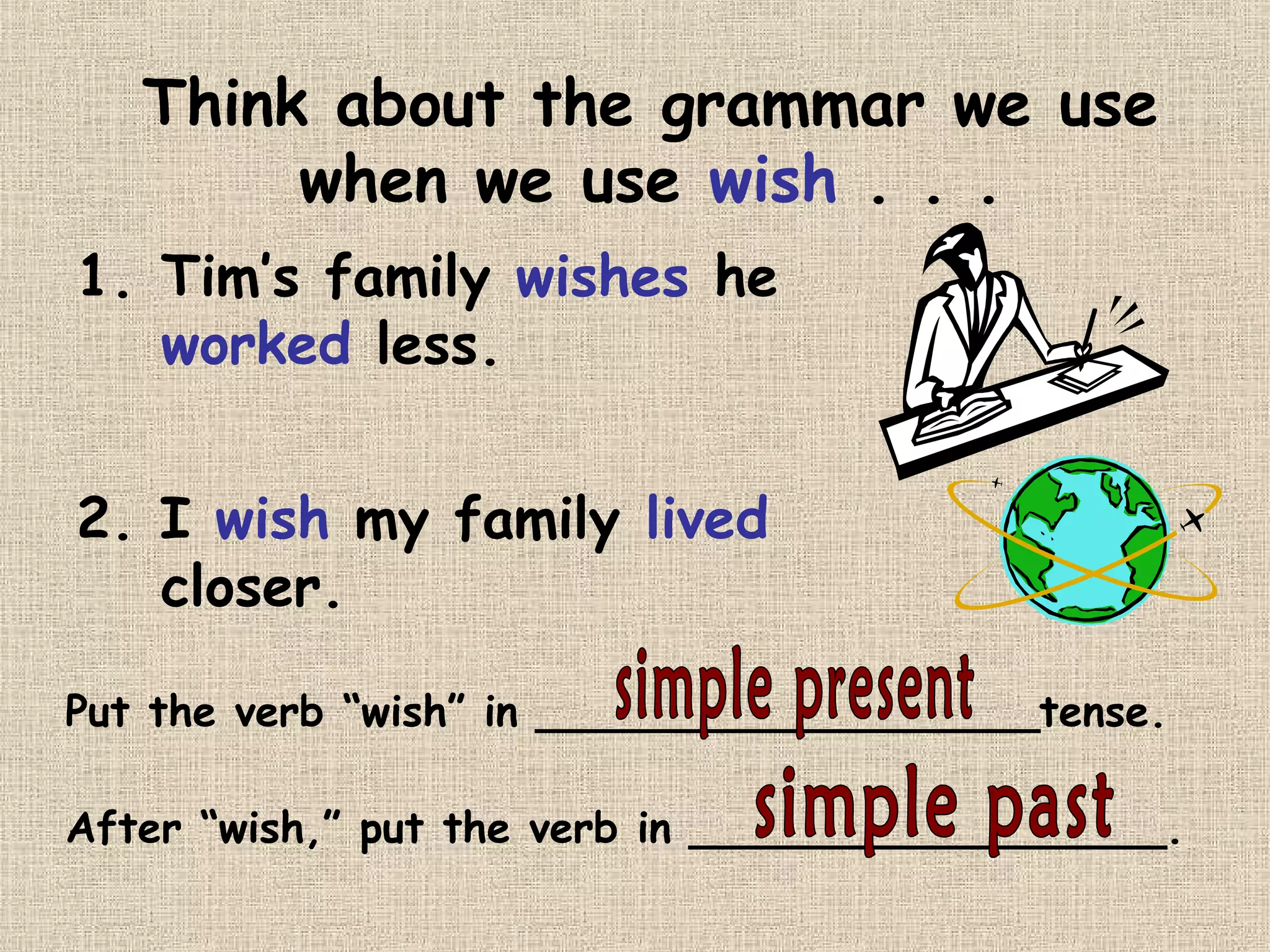 Think about the grammar we use when we use wish . . .

1. Tim's family wishes he worked less.

2. I wish my family lived closer.

Put the verb "wish" in simple present tense.

After "wish," put the verb in simple past.